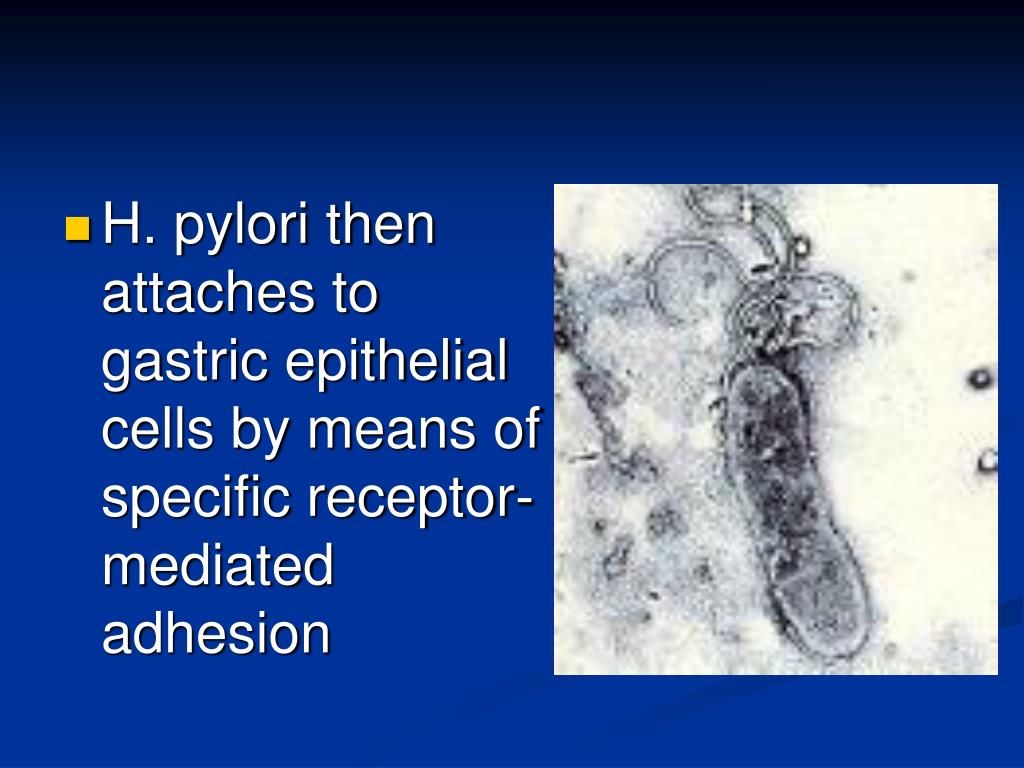 H. pylori then attaches to gastric epithelial cells by means of specific receptor-mediated adhesion